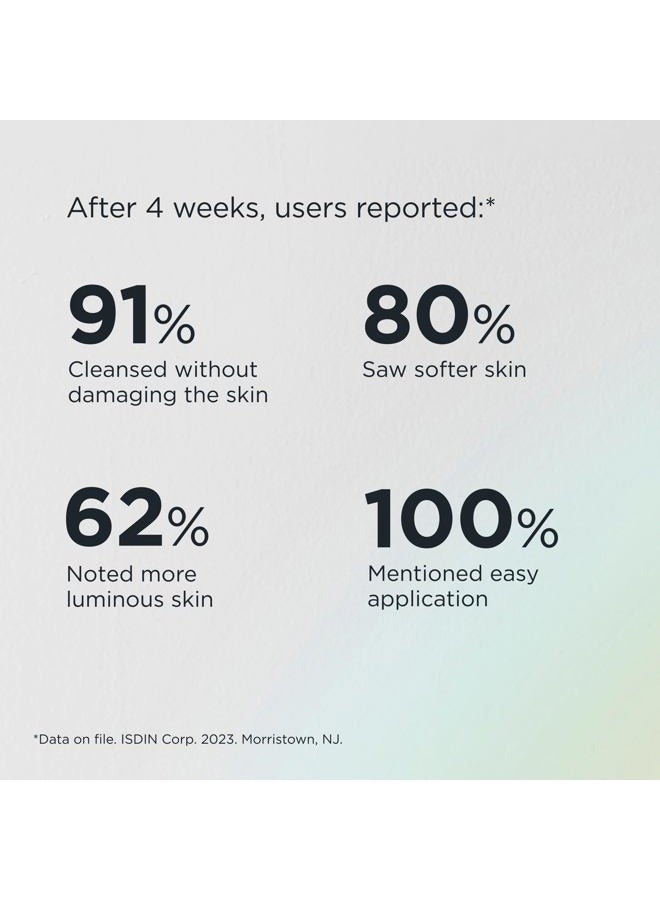 After 4 weeks, users reported:*

91%
Cleansed without damaging the skin

80%
Saw softer skin

62%
Noted more luminous skin

100%
Mentioned easy application

*Data on file. ISDIN Corp. 2023. Morristown, NJ.